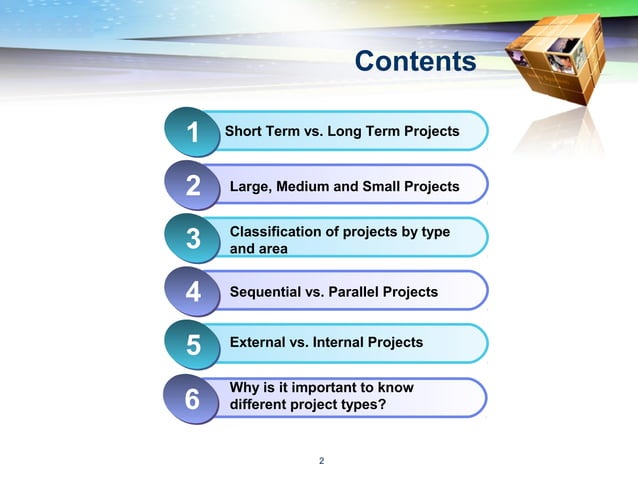 Contents

1 Short Term vs. Long Term Projects

2 Large, Medium and Small Projects

3 Classification of projects by type and area

4 Sequential vs. Parallel Projects

5 External vs. Internal Projects

6 Why is it important to know different project types?

2